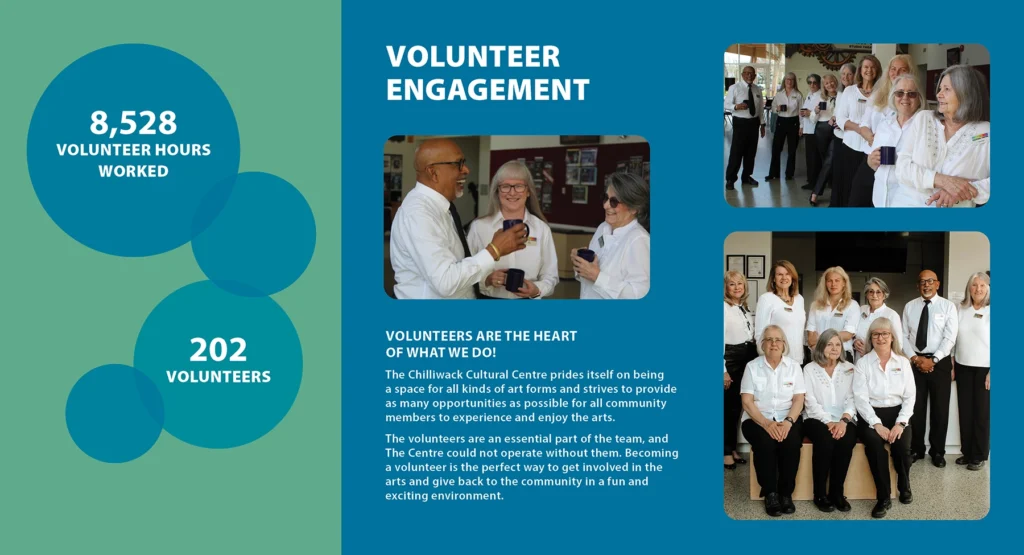 8,528
VOLUNTEER HOURS WORKED

202
VOLUNTEERS

VOLUNTEER ENGAGEMENT

VOLUNTEERS ARE THE HEART OF WHAT WE DO!

The Chilliwack Cultural Centre prides itself on being a space for all kinds of art forms and strives to provide as many opportunities as possible for all community members to experience and enjoy the arts.

The volunteers are an essential part of the team, and The Centre could not operate without them. Becoming a volunteer is the perfect way to get involved in the arts and give back to the community in a fun and exciting environment.